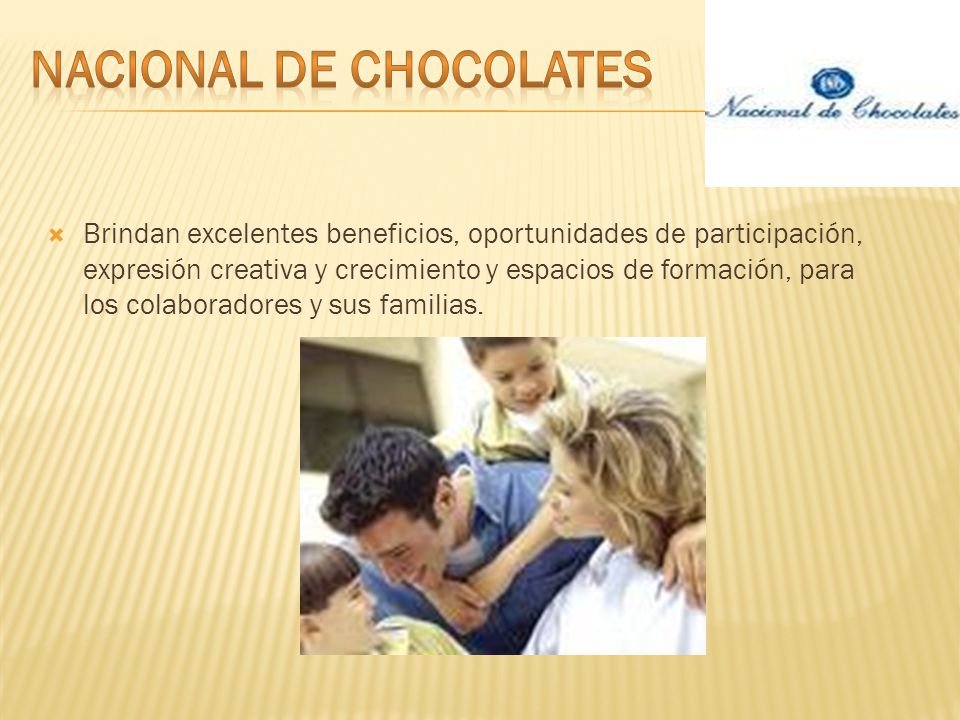 NACIONAL DE CHOCOLATES

Nacional de Chocolates

Brindan excelentes beneficios, oportunidades de participación, expresión creativa y crecimiento y espacios de formación, para los colaboradores y sus familias.